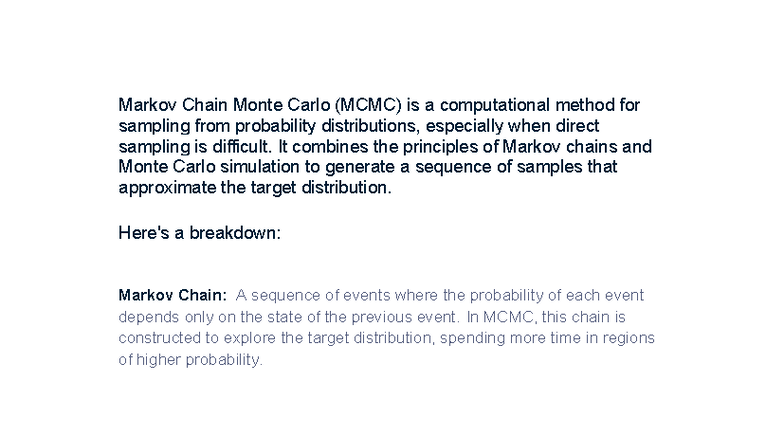 Markov Chain Monte Carlo (MCMC) is a computational method for sampling from probability distributions, especially when direct sampling is difficult. It combines the principles of Markov chains and Monte Carlo simulation to generate a sequence of samples that approximate the target distribution.

Here's a breakdown:

Markov Chain: A sequence of events where the probability of each event depends only on the state of the previous event. In MCMC, this chain is constructed to explore the target distribution, spending more time in regions of higher probability.